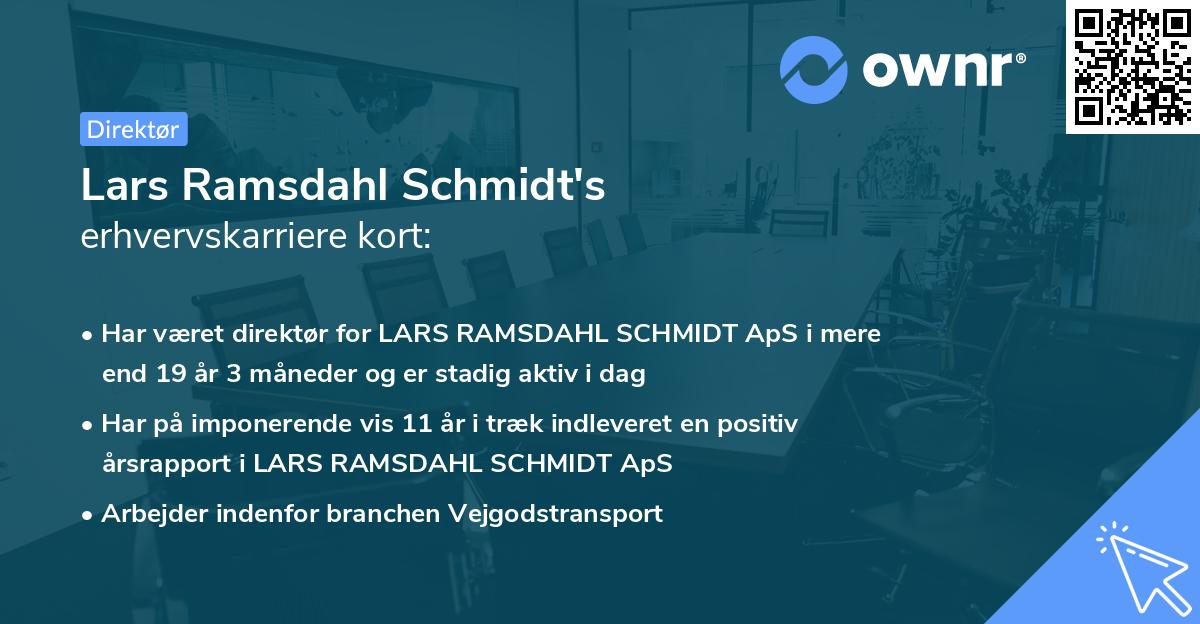 ownr®

Direktør

Lars Ramsdahl Schmidt's
erhvervskarriere kort:

• Har været direktør for LARS RAMSDAHL SCHMIDT ApS i mere end 19 år 3 måneder og er stadig aktiv i dag

• Har på imponerende vis 11 år i træk indleveret en positiv årsrapport i LARS RAMSDAHL SCHMIDT ApS

• Arbejder indenfor branchen Vejgodstransport